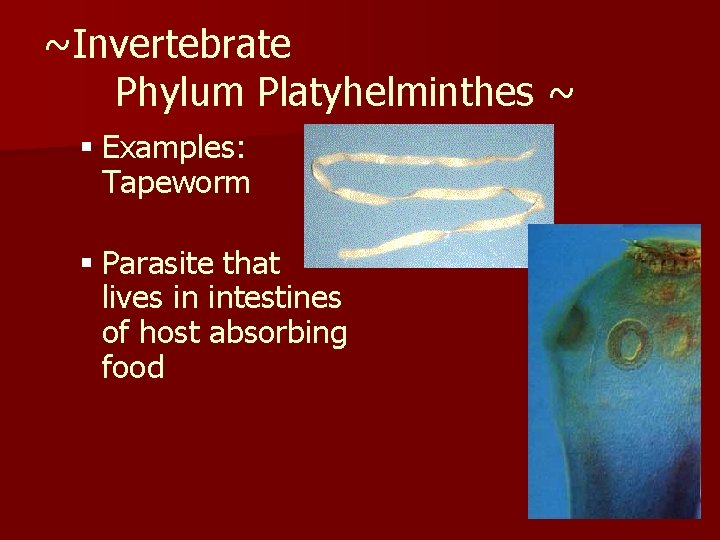 ~Invertebrate
Phylum Platyhelminthes ~

▪ Examples: Tapeworm

▪ Parasite that lives in intestines of host absorbing food